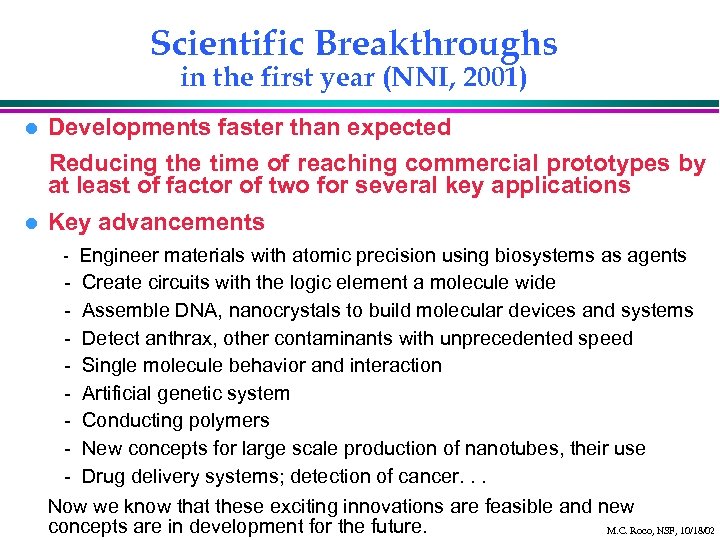 Scientific Breakthroughs
in the first year (NNI, 2001)

● Developments faster than expected

Reducing the time of reaching commercial prototypes by at least of factor of two for several key applications

● Key advancements

- Engineer materials with atomic precision using biosystems as agents
- Create circuits with the logic element a molecule wide
- Assemble DNA, nanocrystals to build molecular devices and systems
- Detect anthrax, other contaminants with unprecedented speed
- Single molecule behavior and interaction
- Artificial genetic system
- Conducting polymers
- New concepts for large scale production of nanotubes, their use
- Drug delivery systems; detection of cancer. . .

Now we know that these exciting innovations are feasible and new concepts are in development for the future.

M.C. Roco, NSF, 10/18/02